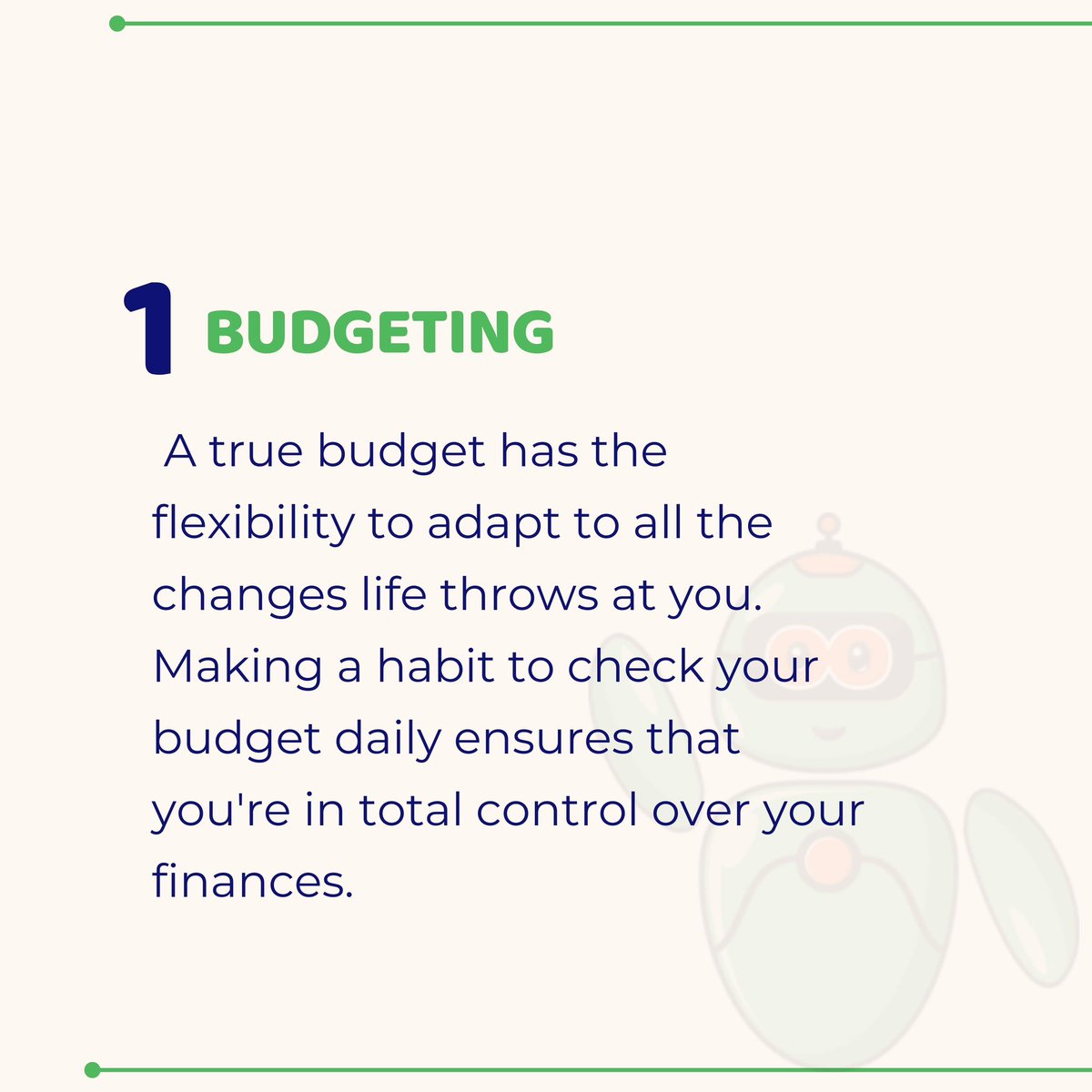 1 BUDGETING

A true budget has the flexibility to adapt to all the changes life throws at you. Making a habit to check your budget daily ensures that you're in total control over your finances.